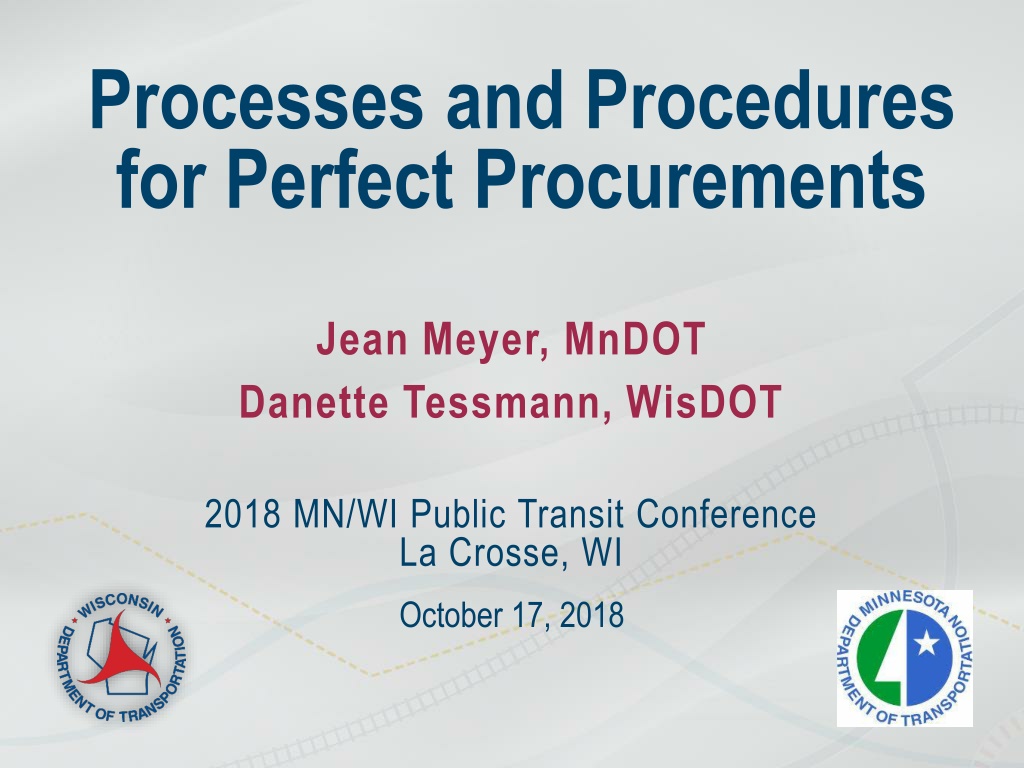 Processes and Procedures for Perfect Procurements

Jean Meyer, MnDOT
Danette Tessmann, WisDOT

2018 MN/WI Public Transit Conference
La Crosse, WI

October 17, 2018

WISCONSIN DEPARTMENT OF TRANSPORTATION

MINNESOTA DEPARTMENT OF TRANSPORTATION